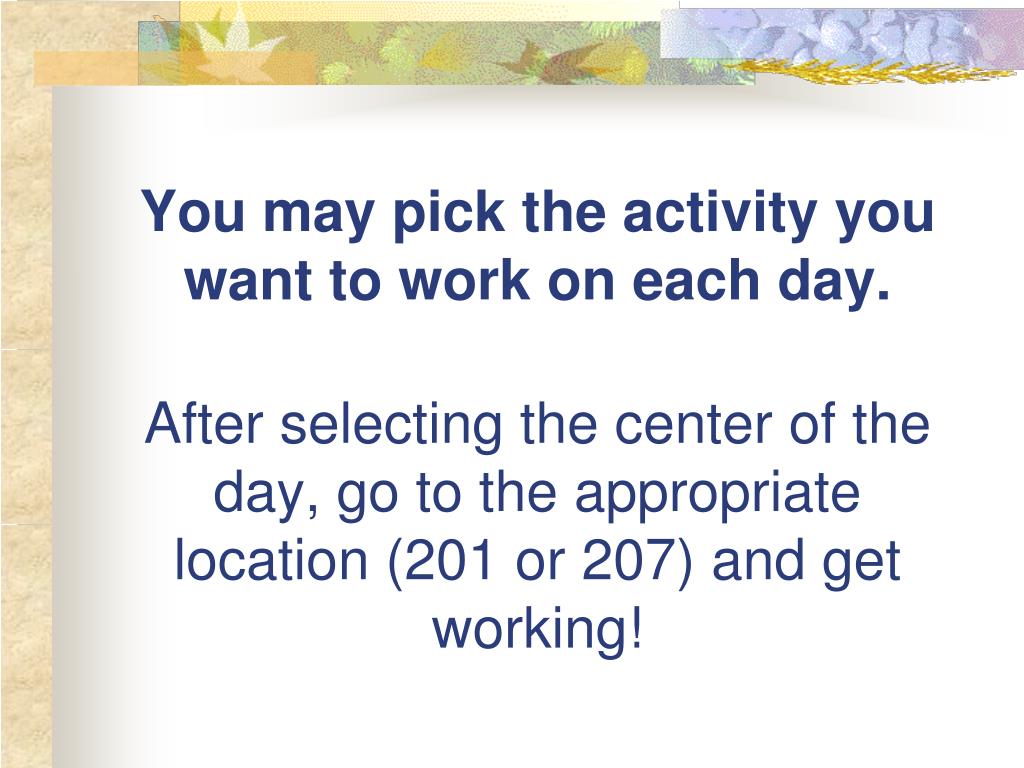 You may pick the activity you want to work on each day.

After selecting the center of the day, go to the appropriate location (201 or 207) and get working!